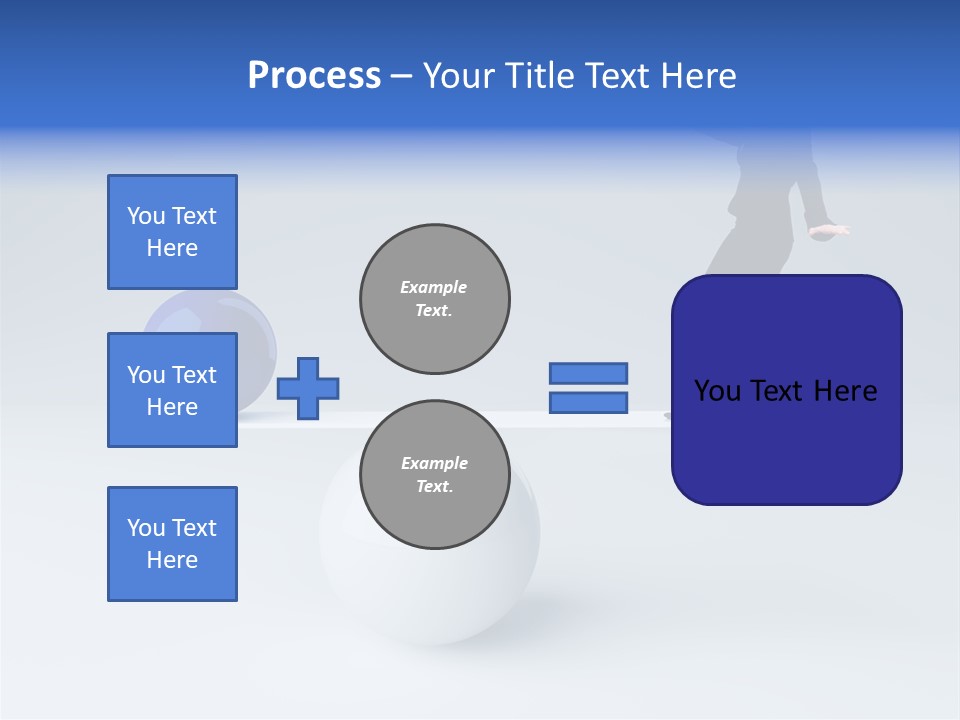 Process – Your Title Text Here

You Text Here

You Text Here

You Text Here

Example Text.

Example Text.

You Text Here